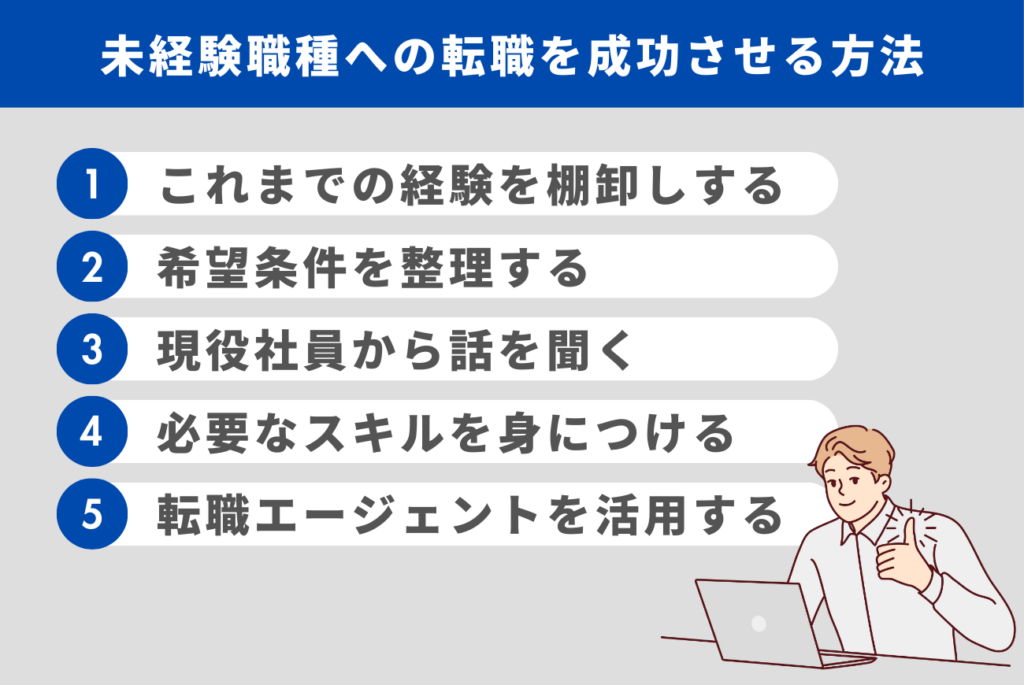 未経験職種への転職を成功させる方法

1 これまでの経験を棚卸しする

2 希望条件を整理する

3 現役社員から話を聞く

4 必要なスキルを身につける

5 転職エージェントを活用する